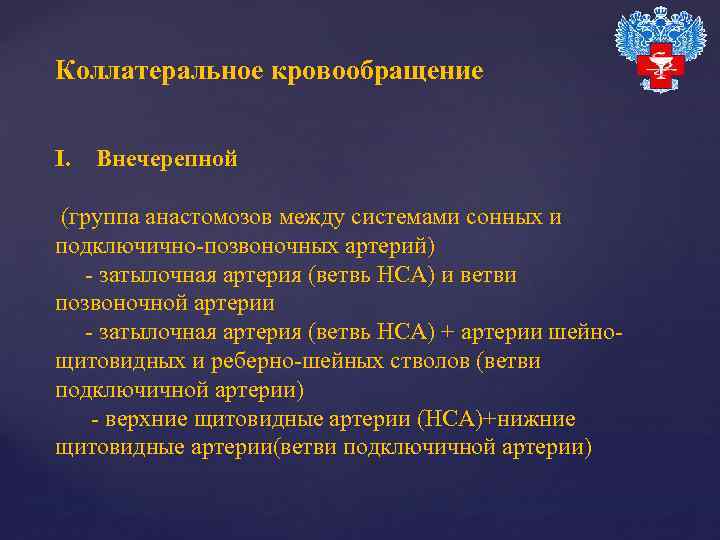 Коллатеральное кровообращение

I. Внечерепной

(группа анастомозов между системами сонных и подключично-позвоночных артерий)
- затылочная артерия (ветвь НСА) и ветви позвоночной артерии
- затылочная артерия (ветвь НСА) + артерии шейно-щитовидных и реберно-шейных стволов (ветви подключичной артерии)
- верхние щитовидные артерии (НСА)+нижние щитовидные артерии(ветви подключичной артерии)